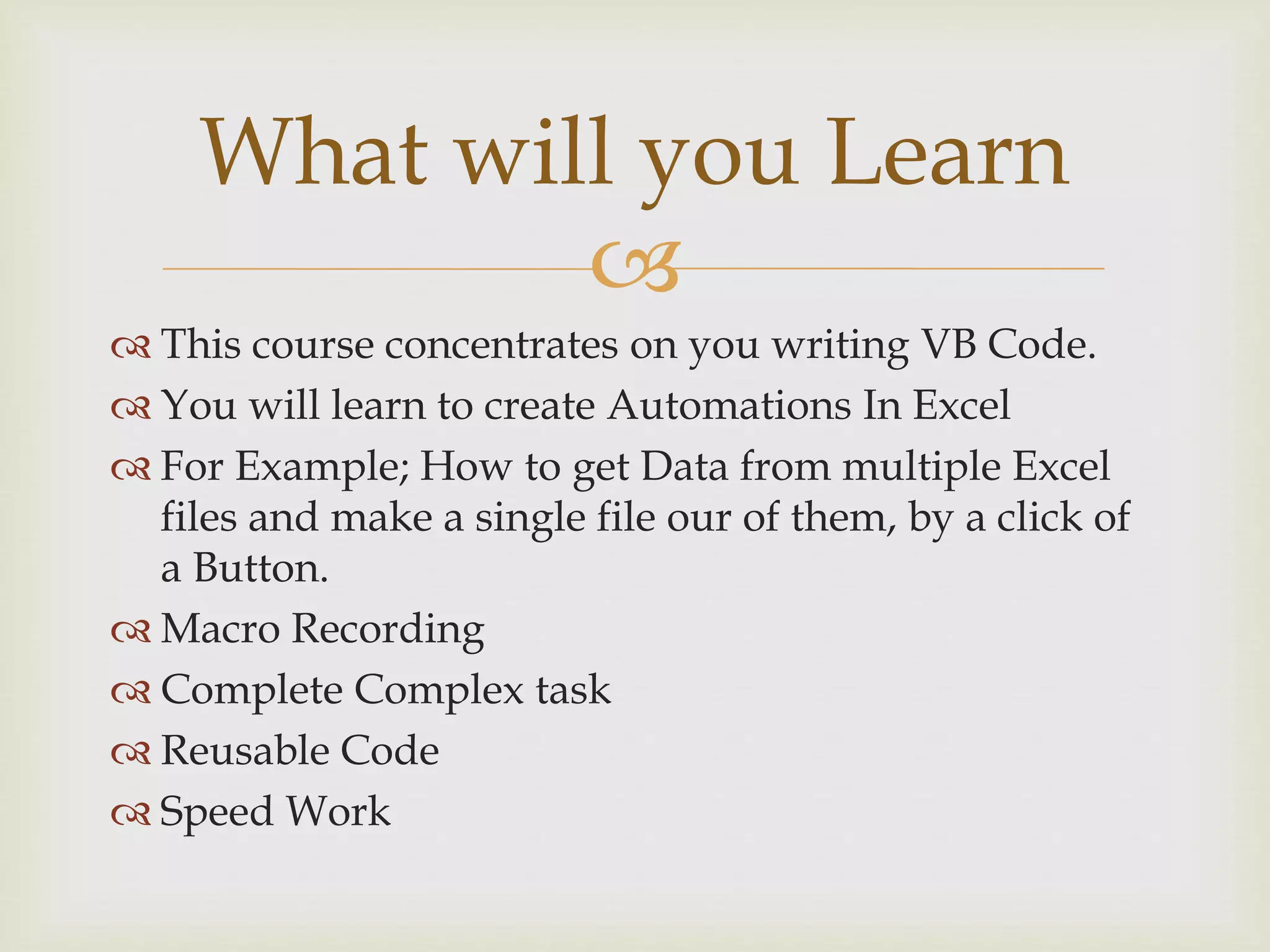 What will you Learn

This course concentrates on you writing VB Code.
You will learn to create Automations In Excel
For Example; How to get Data from multiple Excel files and make a single file our of them, by a click of a Button.
Macro Recording
Complete Complex task
Reusable Code
Speed Work